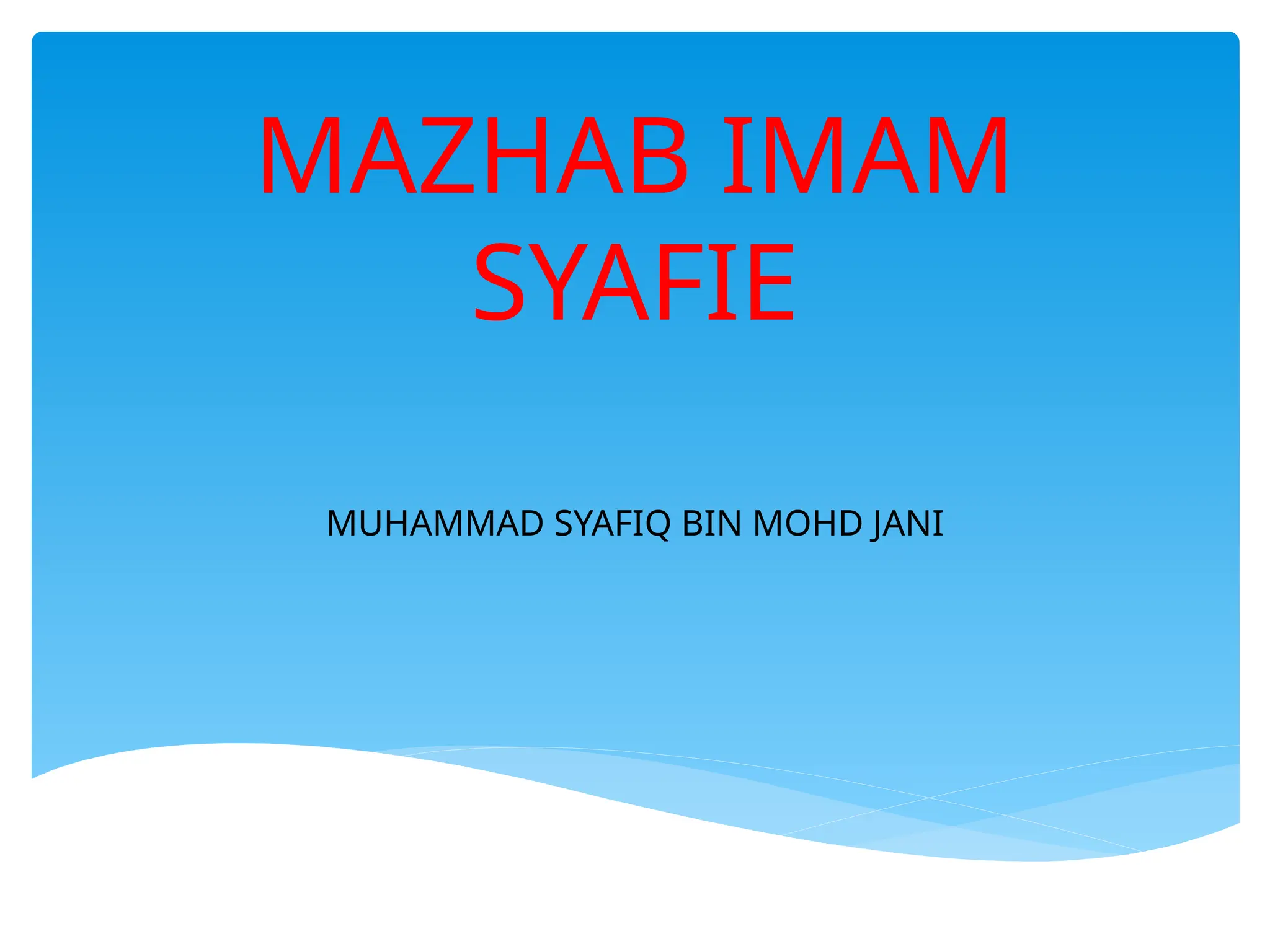 MAZHAB IMAM SYAFIE

MUHAMMAD SYAFIQ BIN MOHD JANI